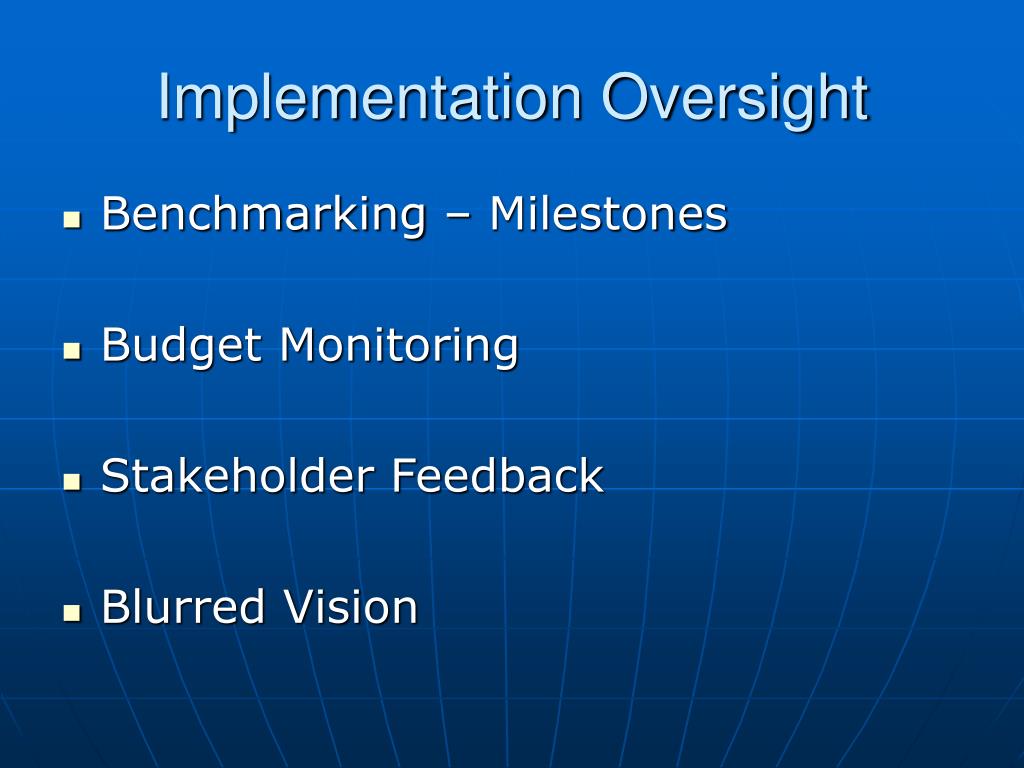 Implementation Oversight

- Benchmarking – Milestones
- Budget Monitoring
- Stakeholder Feedback
- Blurred Vision